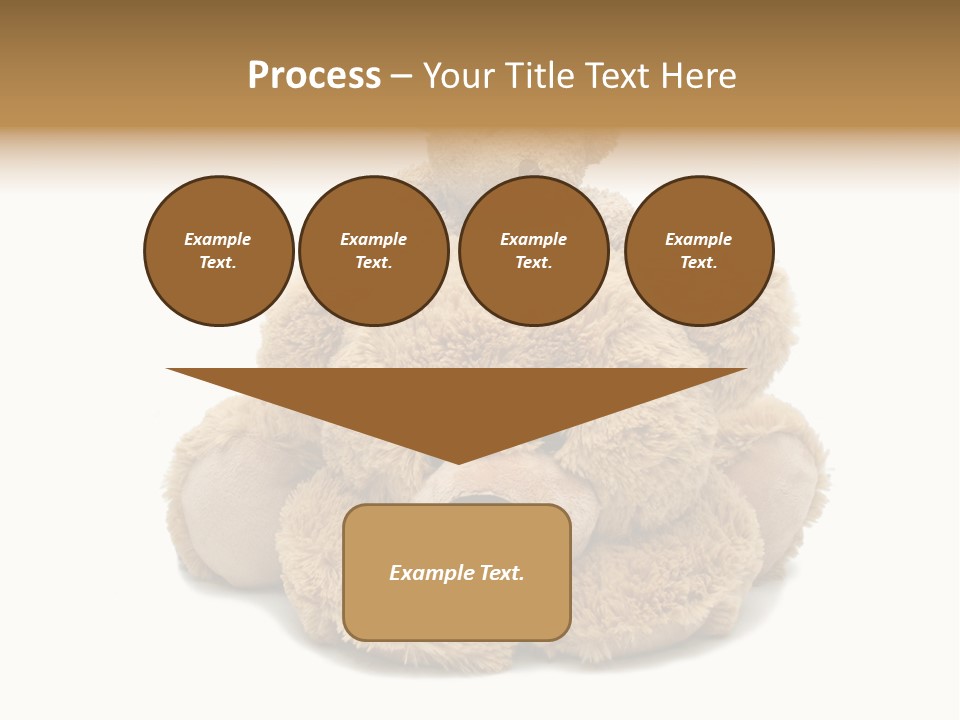 Process – Your Title Text Here

Example Text.

Example Text.

Example Text.

Example Text.

Example Text.